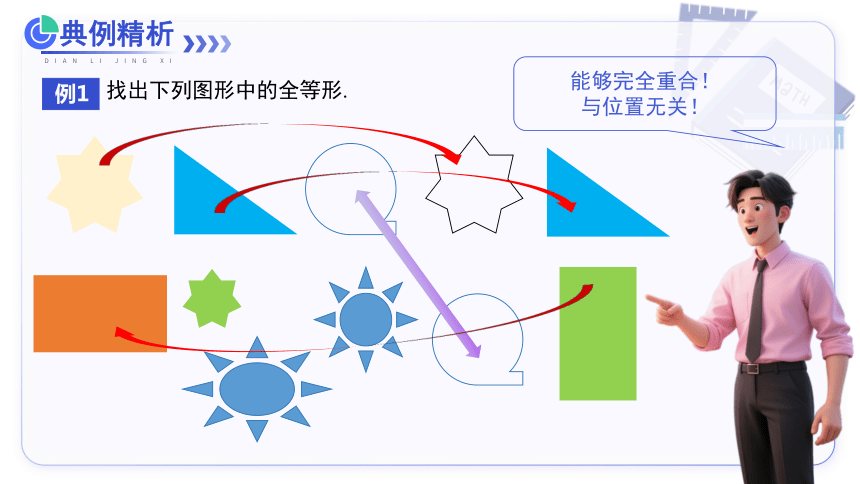 典例精析
DIAN LI JING XI

例1 找出下列图形中的全等形.

能够完全重合！
与位置无关！

MATH